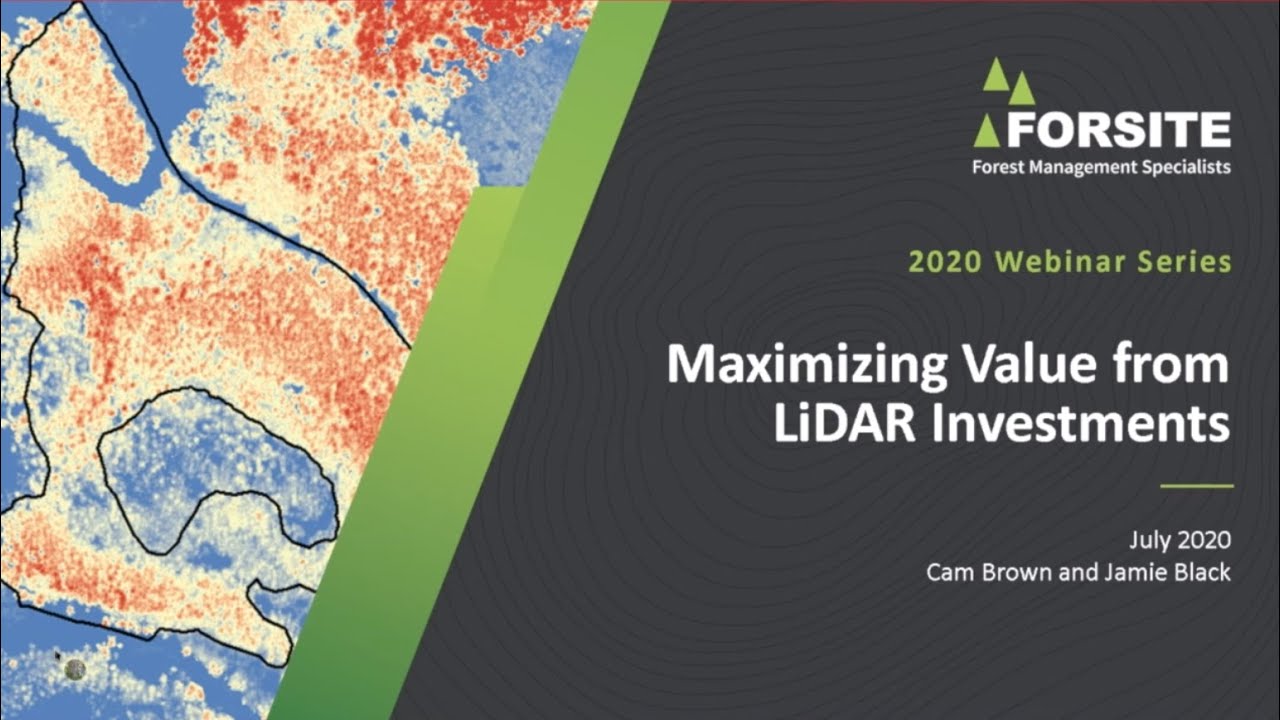 FORSITE
Forest Management Specialists

2020 Webinar Series

Maximizing Value from LiDAR Investments

July 2020
Cam Brown and Jamie Black